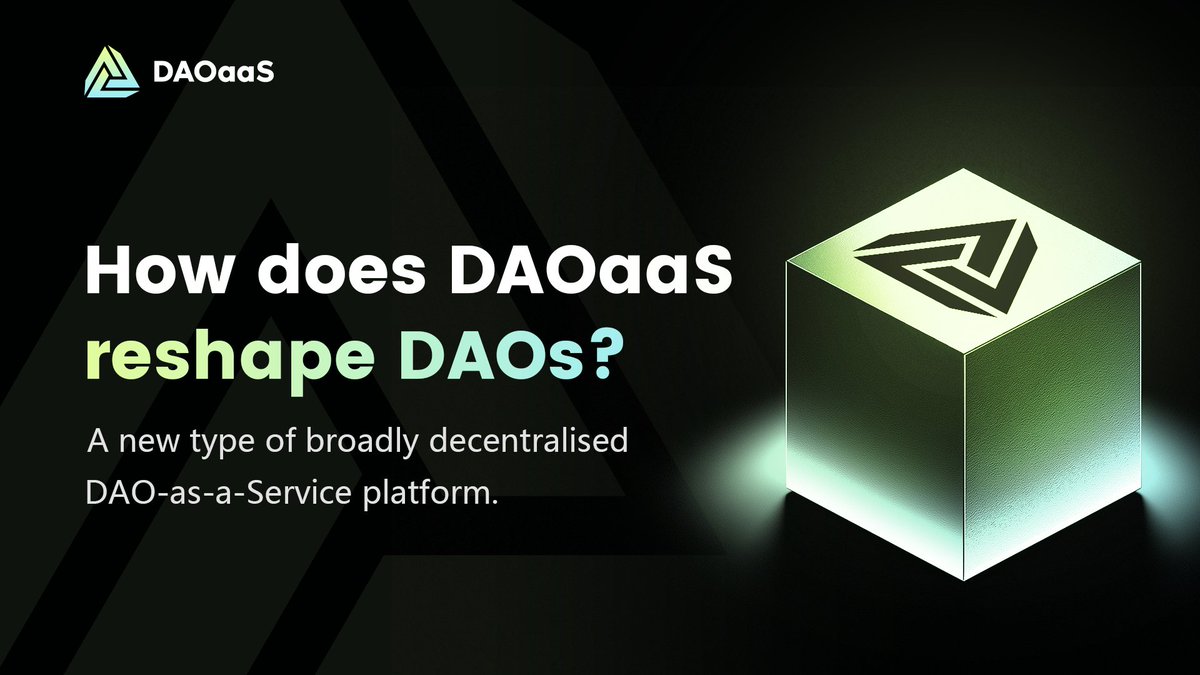 DAOaaS

How does DAOaaS reshape DAOs?

A new type of broadly decentralised DAO-as-a-Service platform.